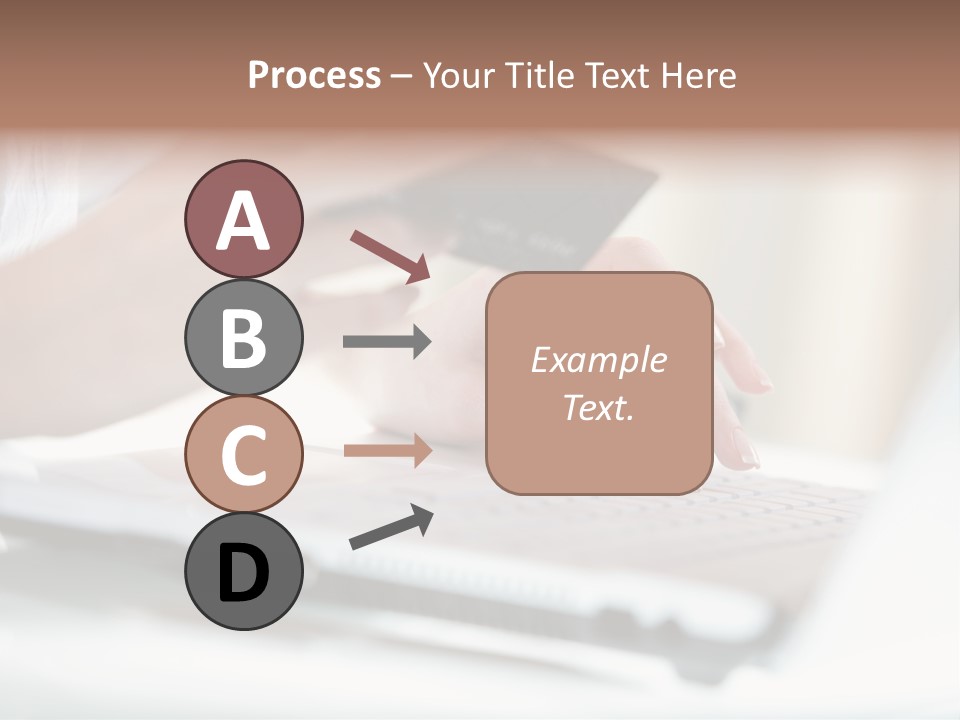 Process – Your Title Text Here

A

B

C

D

Example Text.